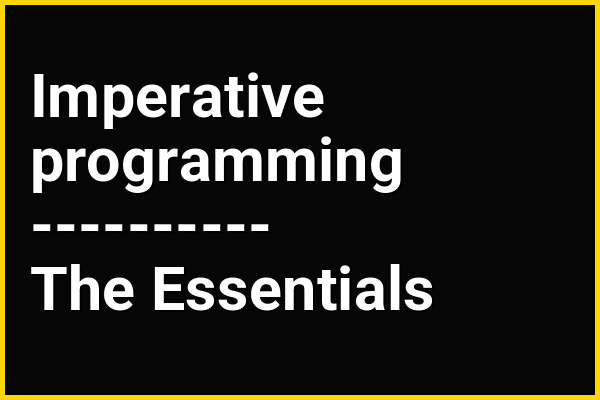 Imperative programming

----------

The Essentials